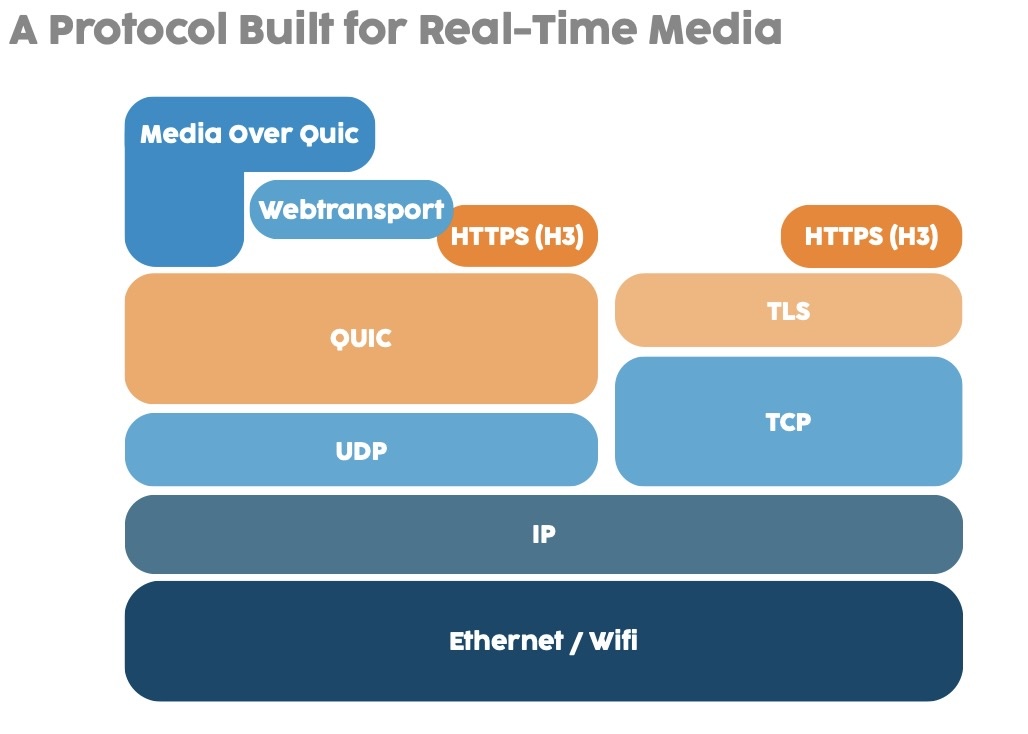 A Protocol Built for Real-Time Media

Media Over Quic

Webtransport

HTTPS (H3)

HTTPS (H3)

QUIC

TLS

UDP

TCP

IP

Ethernet / Wifi